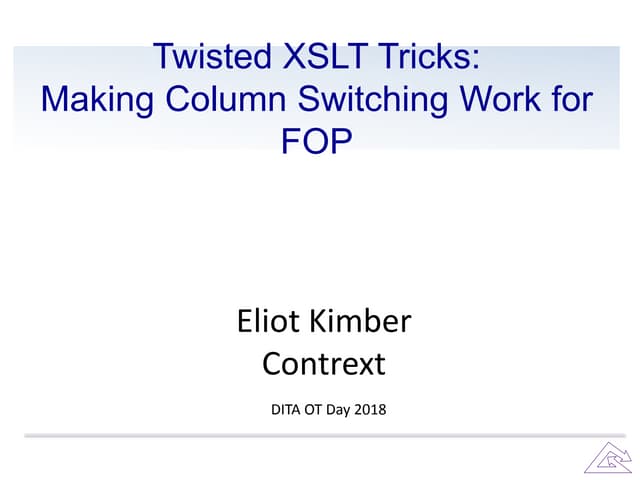 Twisted XSLT Tricks: Making Column Switching Work for FOP

Eliot Kimber
Contrext

DITA OT Day 2018